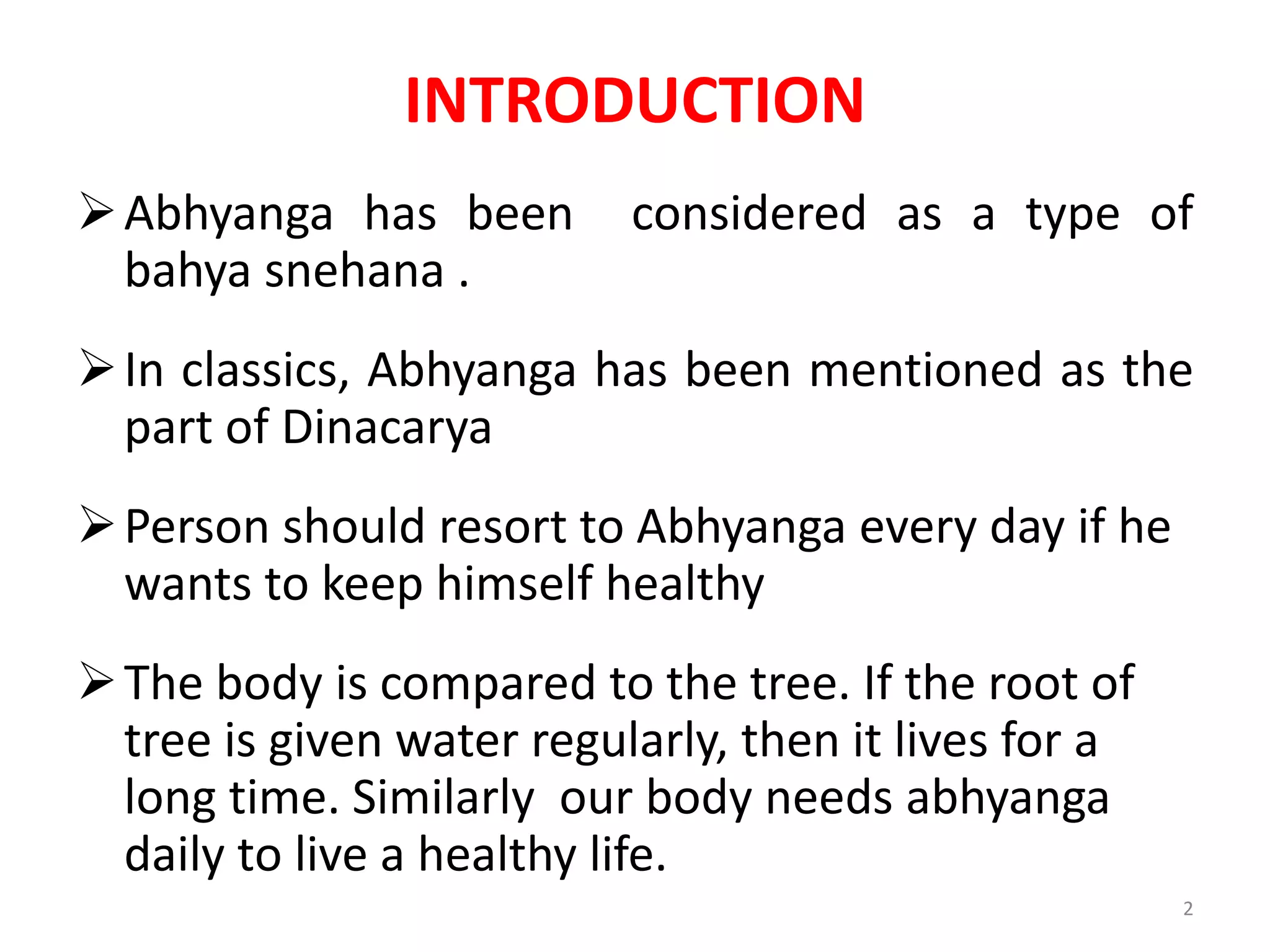 INTRODUCTION

➢ Abhyanga has been considered as a type of bahya snehana .

➢ In classics, Abhyanga has been mentioned as the part of Dinacarya

➢ Person should resort to Abhyanga every day if he wants to keep himself healthy

➢ The body is compared to the tree. If the root of tree is given water regularly, then it lives for a long time. Similarly our body needs abhyanga daily to live a healthy life.

2